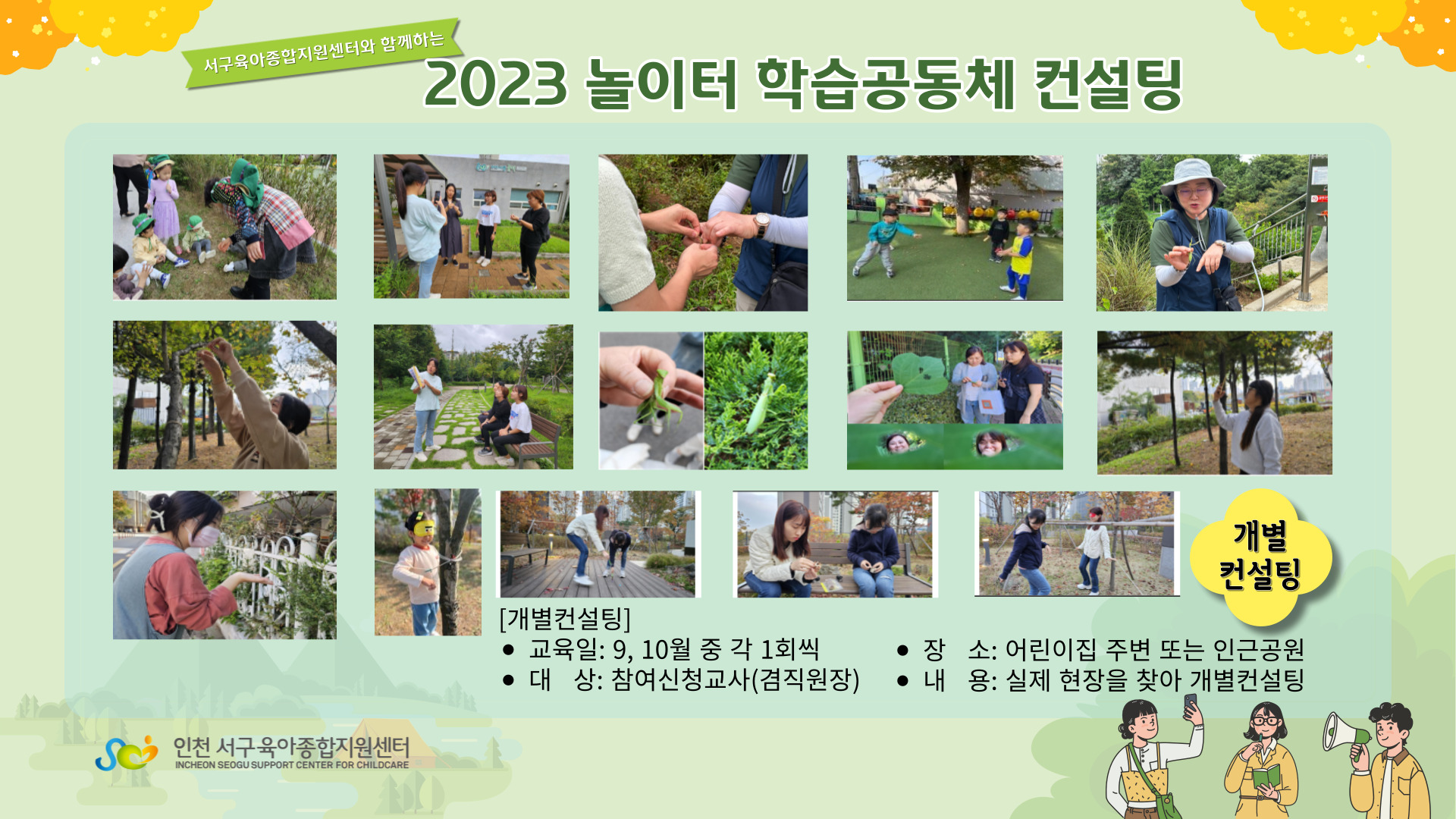 서구육아종합지원센터와 함께하는

2023 놀이터 학습공동체 컨설팅

개별 컨설팅

[개별컨설팅]

● 교육일: 9, 10월 중 각 1회씩

● 대 상: 참여신청교사(겸직원장)

● 장 소: 어린이집 주변 또는 인근공원

● 내 용: 실제 현장을 찾아 개별컨설팅

인천 서구육아종합지원센터
INCHEON SEOGU SUPPORT CENTER FOR CHILDCARE